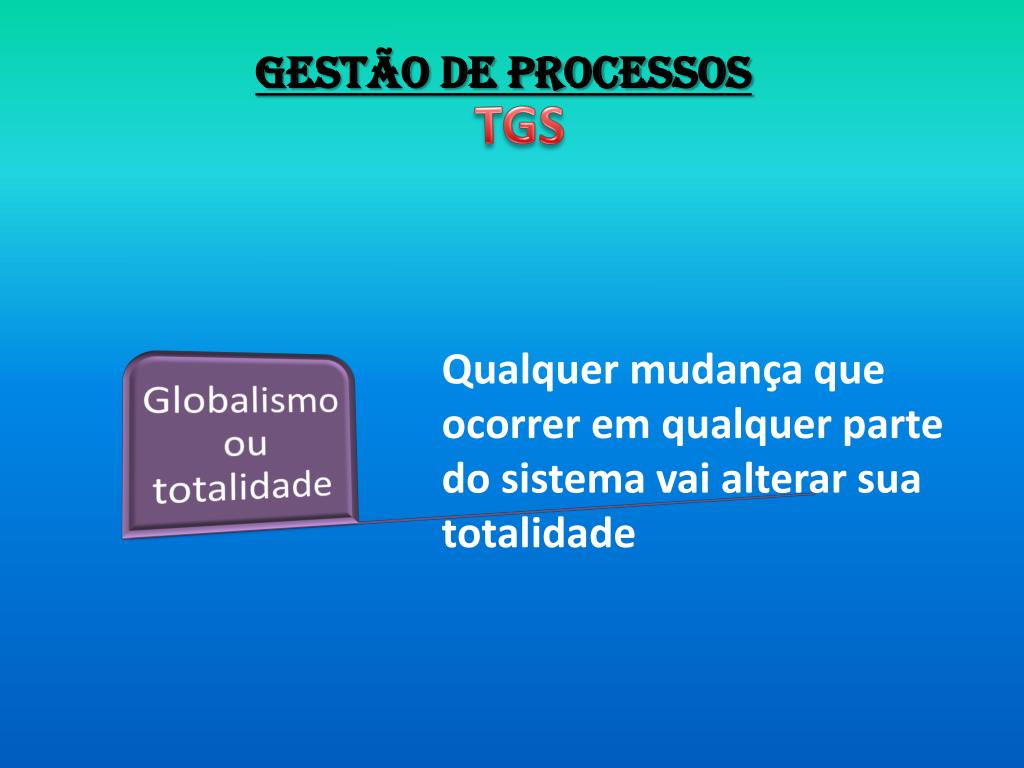 GESTÃO DE PROCESSOS
TGS

Globalismo ou totalidade

Qualquer mudança que ocorrer em qualquer parte do sistema vai alterar sua totalidade